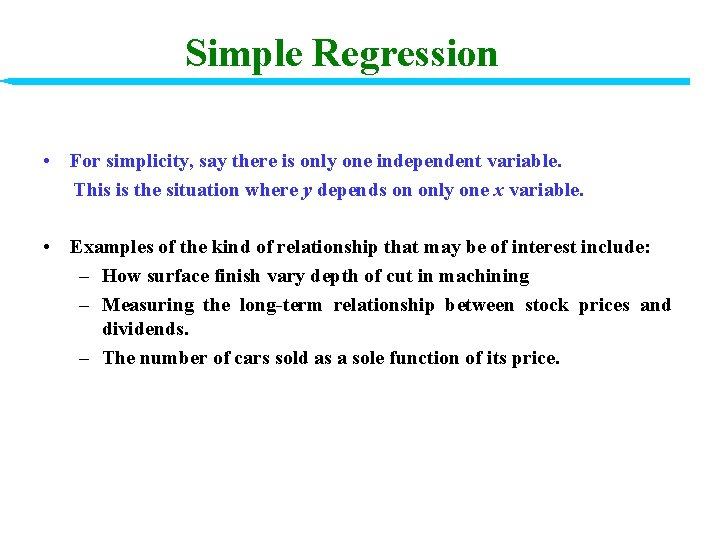 Simple Regression

• For simplicity, say there is only one independent variable.
This is the situation where $y$ depends on only one $x$ variable.

• Examples of the kind of relationship that may be of interest include:
– How surface finish vary depth of cut in machining
– Measuring the long-term relationship between stock prices and dividends.
– The number of cars sold as a sole function of its price.